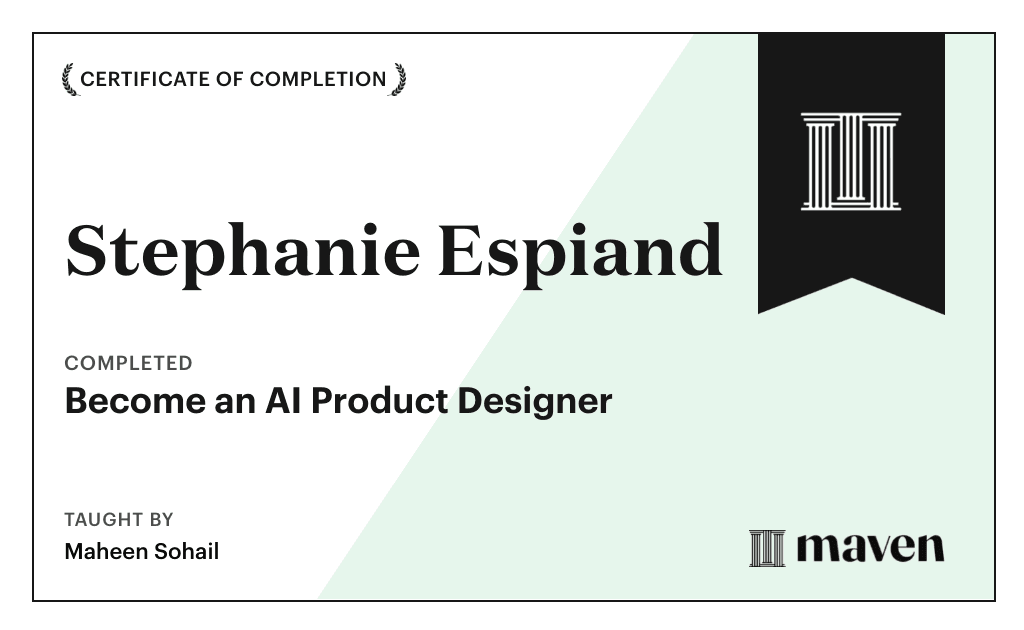 CERTIFICATE OF COMPLETION

Stephanie Espiand

COMPLETED
Become an AI Product Designer

TAUGHT BY
Maheen Sohail

maven